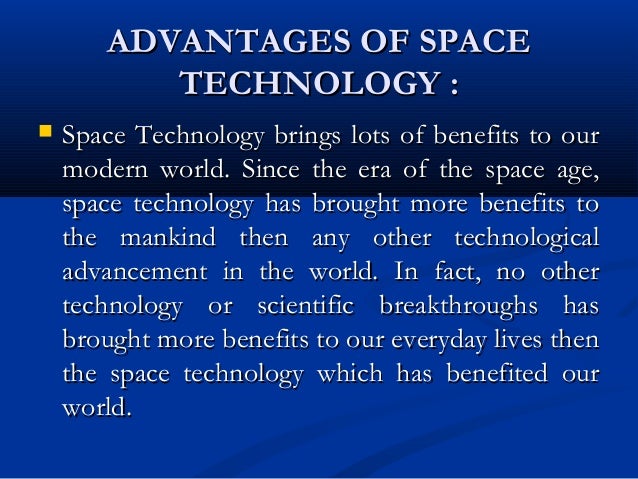 ADVANTAGES OF SPACE TECHNOLOGY :

Space Technology brings lots of benefits to our modern world. Since the era of the space age, space technology has brought more benefits to the mankind then any other technological advancement in the world. In fact, no other technology or scientific breakthroughs has brought more benefits to our everyday lives then the space technology which has benefited our world.